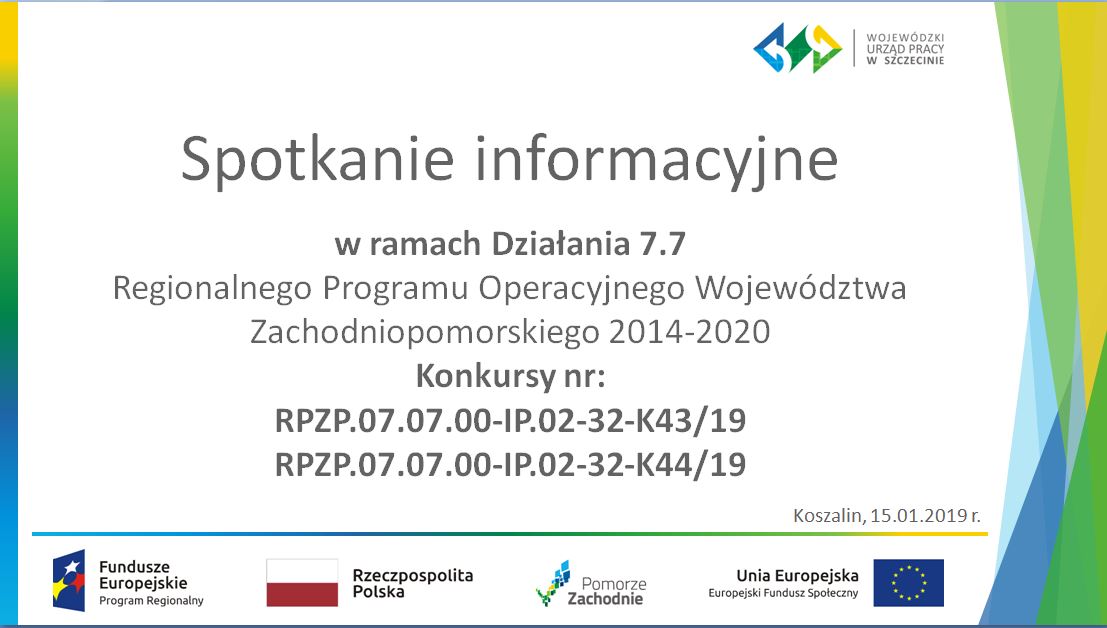 WOJEWÓDZKI URZĄD PRACY W SZCZECINIE

Spotkanie informacyjne

w ramach Działania 7.7
Regionalnego Programu Operacyjnego Województwa Zachodniopomorskiego 2014-2020
Konkursy nr:
RPZP.07.07.00-IP.02-32-K43/19
RPZP.07.07.00-IP.02-32-K44/19

Koszalin, 15.01.2019 r.

Fundusze Europejskie
Program Regionalny

Rzeczpospolita Polska

Pomorze Zachodnie

Unia Europejska
Europejski Fundusz Społeczny